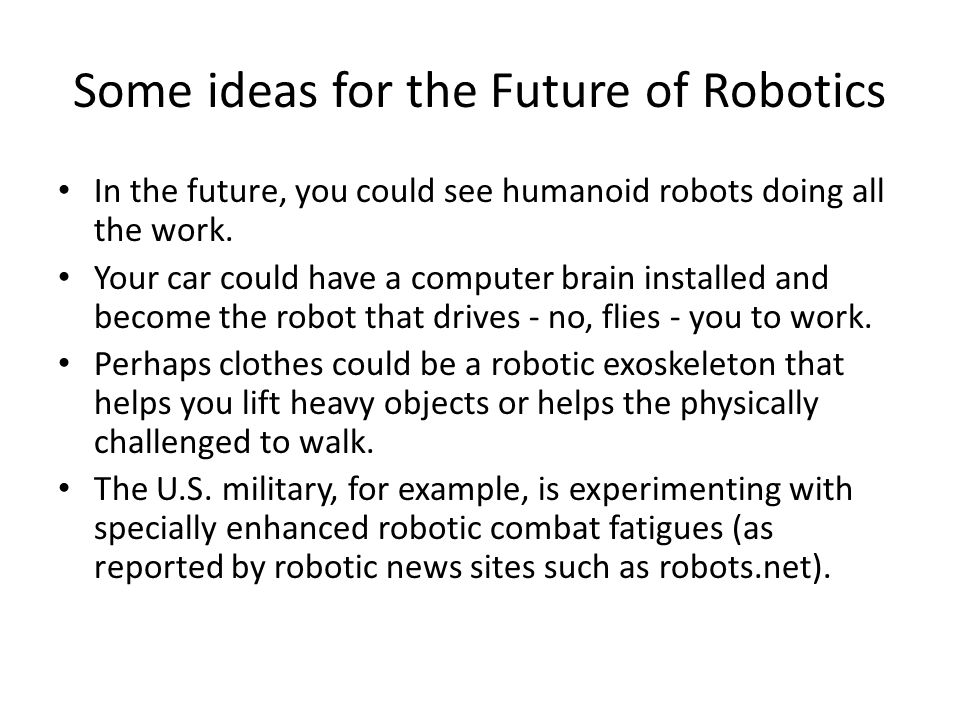 Some ideas for the Future of Robotics

• In the future, you could see humanoid robots doing all the work.

• Your car could have a computer brain installed and become the robot that drives - no, flies - you to work.

• Perhaps clothes could be a robotic exoskeleton that helps you lift heavy objects or helps the physically challenged to walk.

• The U.S. military, for example, is experimenting with specially enhanced robotic combat fatigues (as reported by robotic news sites such as robots.net).